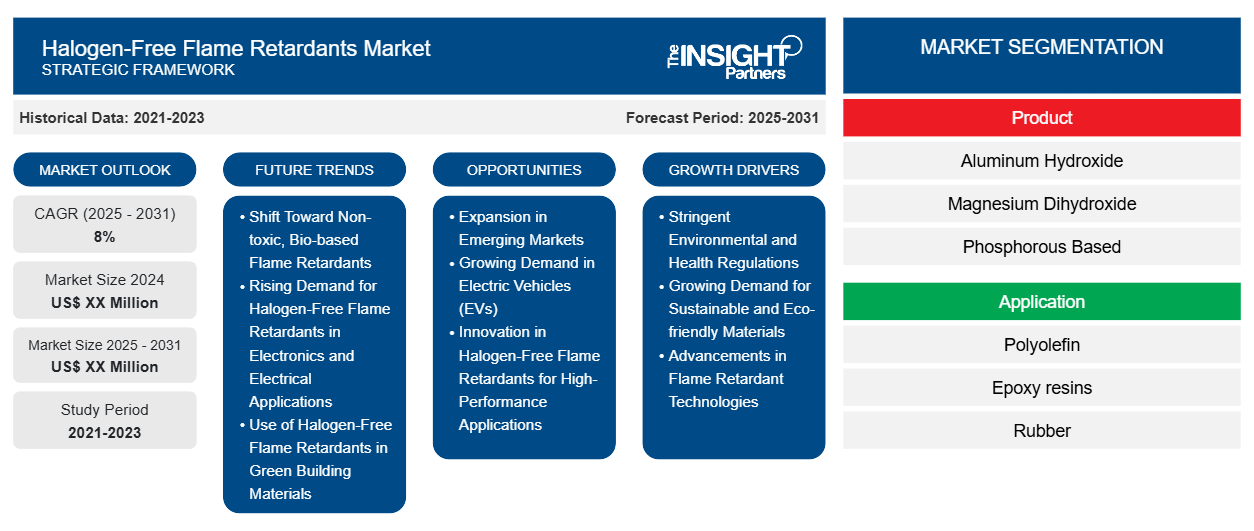 Halogen-Free Flame Retardants Market
STRATEGIC FRAMEWORK

The INSIGHT Partners

Historical Data: 2021-2023

Forecast Period: 2025-2031

MARKET OUTLOOK

CAGR (2025 - 2031)
8%

Market Size 2024
US$ XX Million

Market Size 2025 - 2031
US$ XX Million

Study Period
2021-2023

FUTURE TRENDS

• Shift Toward Non-toxic, Bio-based Flame Retardants
• Rising Demand for Halogen-Free Flame Retardants in Electronics and Electrical Applications
• Use of Halogen-Free Flame Retardants in Green Building Materials

OPPORTUNITIES

• Expansion in Emerging Markets
• Growing Demand in Electric Vehicles (EVs)
• Innovation in Halogen-Free Flame Retardants for High-Performance Applications

GROWTH DRIVERS

• Stringent Environmental and Health Regulations
• Growing Demand for Sustainable and Eco-friendly Materials
• Advancements in Flame Retardant Technologies

MARKET SEGMENTATION

Product

Aluminum Hydroxide

Magnesium Dihydroxide

Phosphorous Based

Application

Polyolefin

Epoxy resins

Rubber